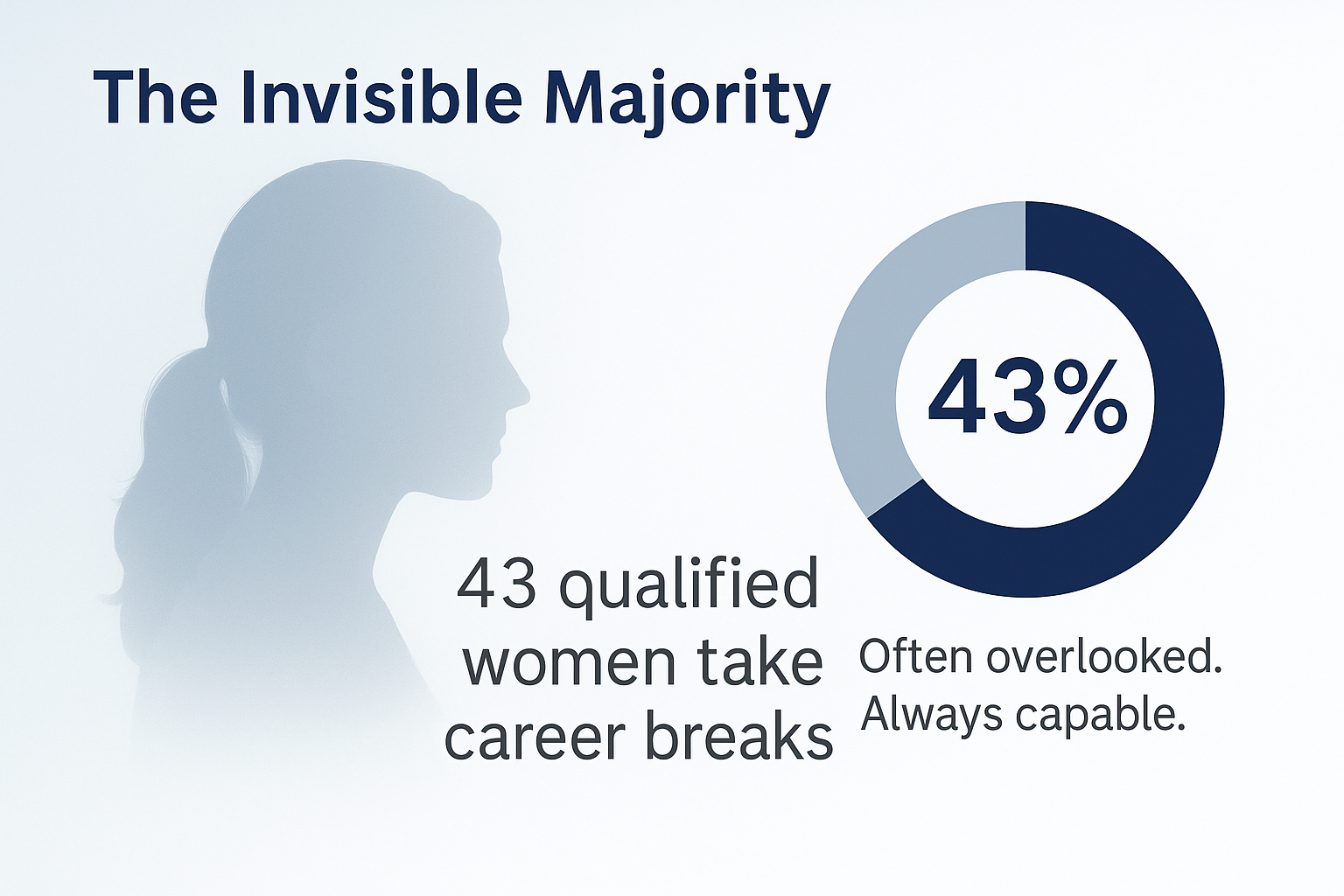 The Invisible Majority

43%

43 qualified women take career breaks

Often overlooked. Always capable.